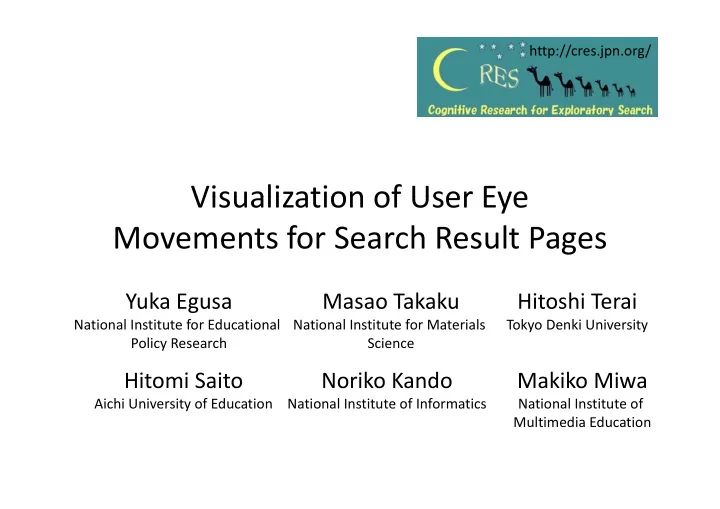 http://cres.jpn.org/
CRES
Cognitive Research for Exploratory Search

Visualization of User Eye Movements for Search Result Pages

Yuka Egusa
National Institute for Educational Policy Research

Masao Takaku
National Institute for Materials Science

Hitoshi Terai
Tokyo Denki University

Hitomi Saito
Aichi University of Education

Noriko Kando
National Institute of Informatics

Makiko Miwa
National Institute of Multimedia Education